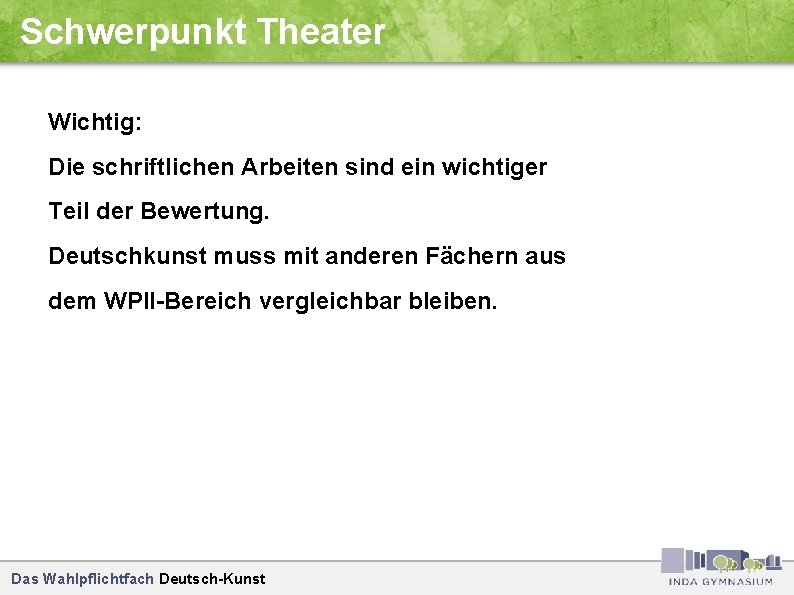 Schwerpunkt Theater

Wichtig:

Die schriftlichen Arbeiten sind ein wichtiger Teil der Bewertung.

Deutschkunst muss mit anderen Fächern aus dem WPII-Bereich vergleichbar bleiben.

Das Wahlpflichtfach Deutsch-Kunst

INDA GYMNASIUM